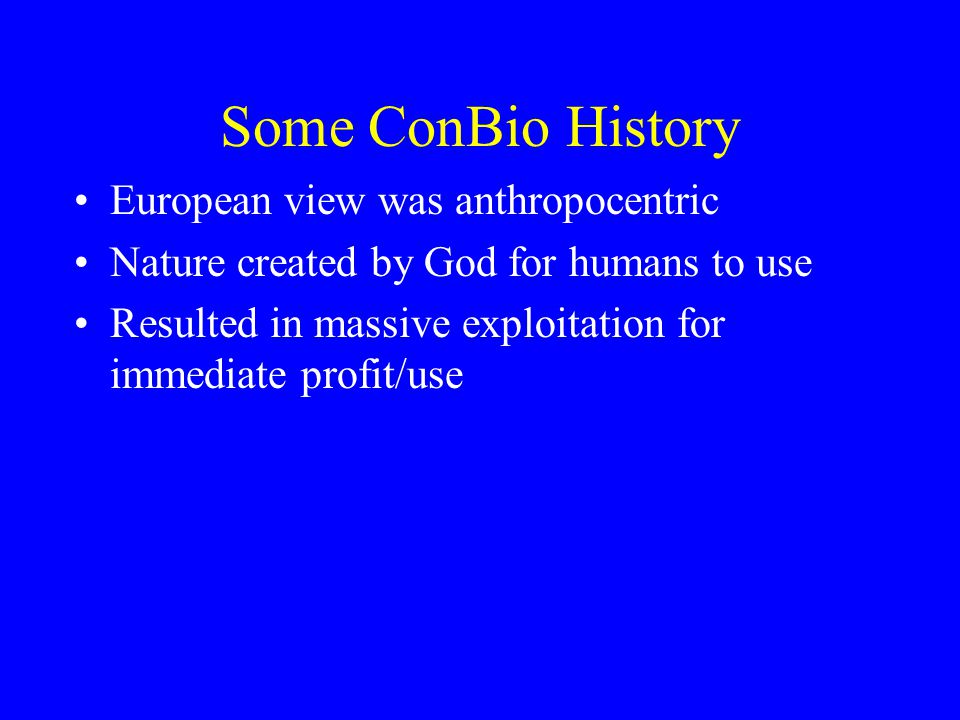 Some ConBio History

• European view was anthropocentric
• Nature created by God for humans to use
• Resulted in massive exploitation for immediate profit/use